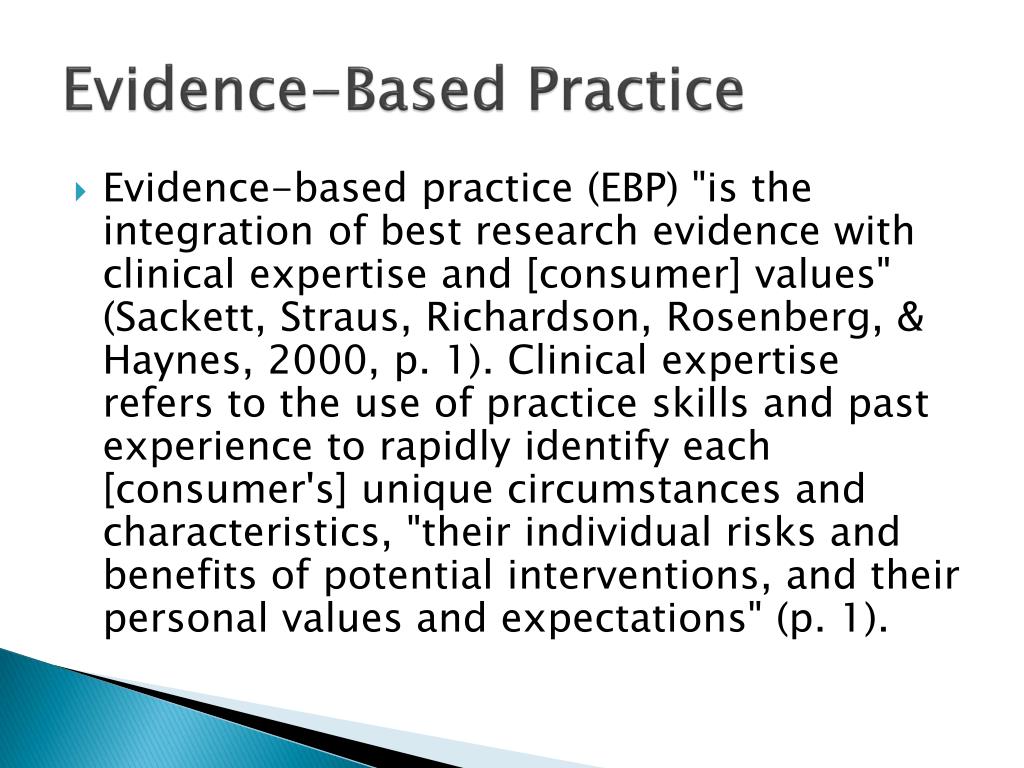 Evidence-Based Practice

Evidence-based practice (EBP) "is the integration of best research evidence with clinical expertise and [consumer] values" (Sackett, Straus, Richardson, Rosenberg, & Haynes, 2000, p. 1). Clinical expertise refers to the use of practice skills and past experience to rapidly identify each [consumer's] unique circumstances and characteristics, "their individual risks and benefits of potential interventions, and their personal values and expectations" (p. 1).